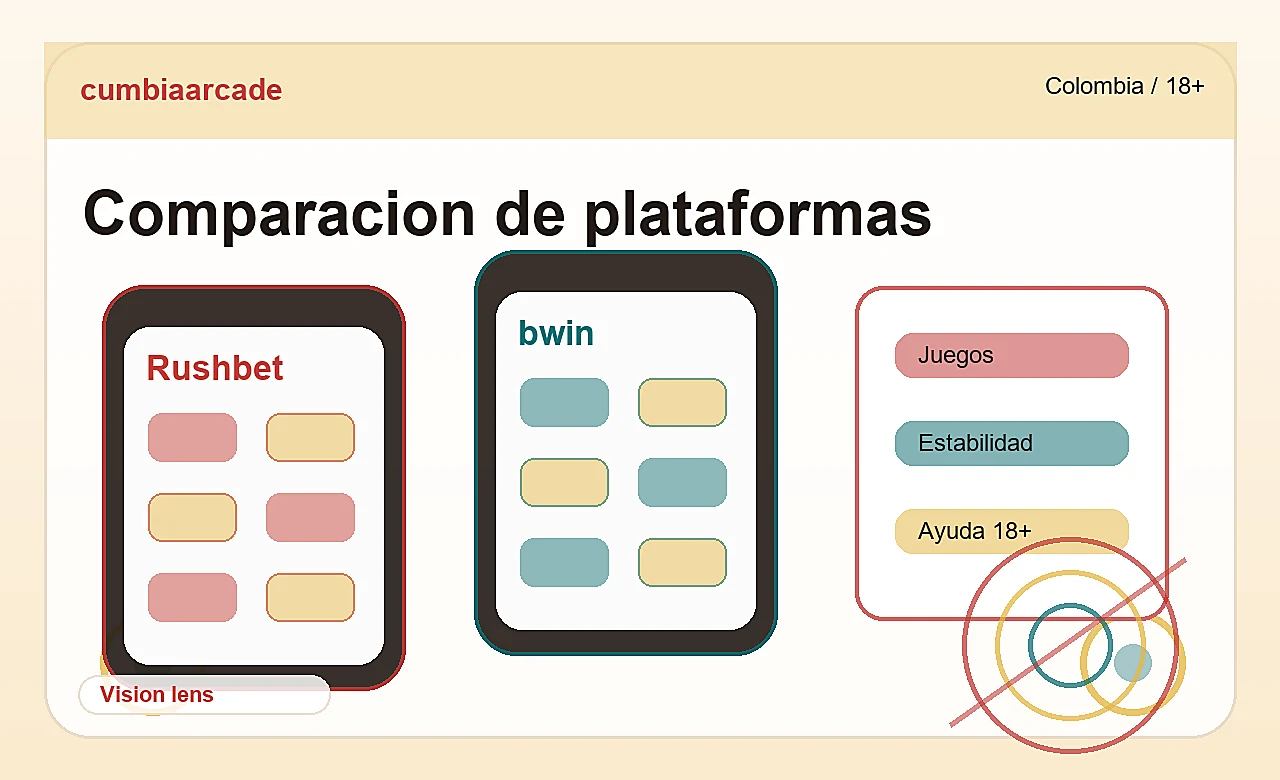 cumbiaarcade

Colombia / 18+

Comparacion de plataformas

Rushbet

bwin

Juegos

Estabilidad

Ayuda 18+

Vision lens